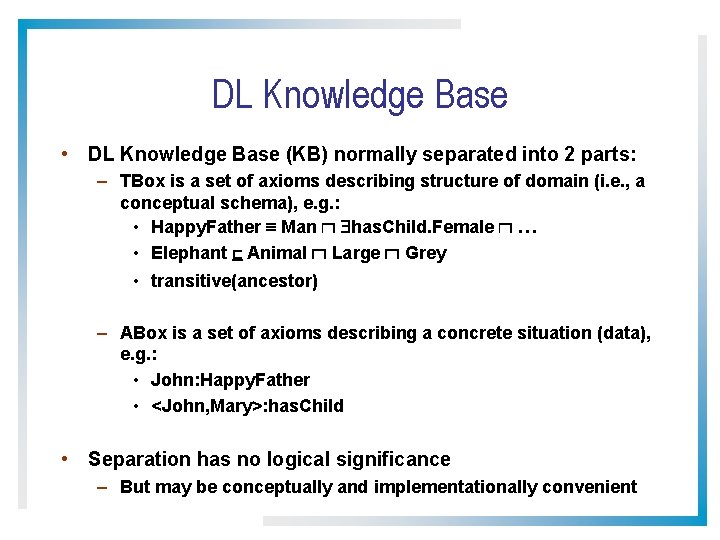 DL Knowledge Base

• DL Knowledge Base (KB) normally separated into 2 parts:
– TBox is a set of axioms describing structure of domain (i.e., a conceptual schema), e.g.:
• HappyFather $\equiv$ Man $\sqcap$ $\exists$hasChild.Female $\sqcap$ …
• Elephant $\sqsubseteq$ Animal $\sqcap$ Large $\sqcap$ Grey
• transitive(ancestor)

– ABox is a set of axioms describing a concrete situation (data), e.g.:
• John:HappyFather
• <John,Mary>:hasChild

• Separation has no logical significance
– But may be conceptually and implementationally convenient